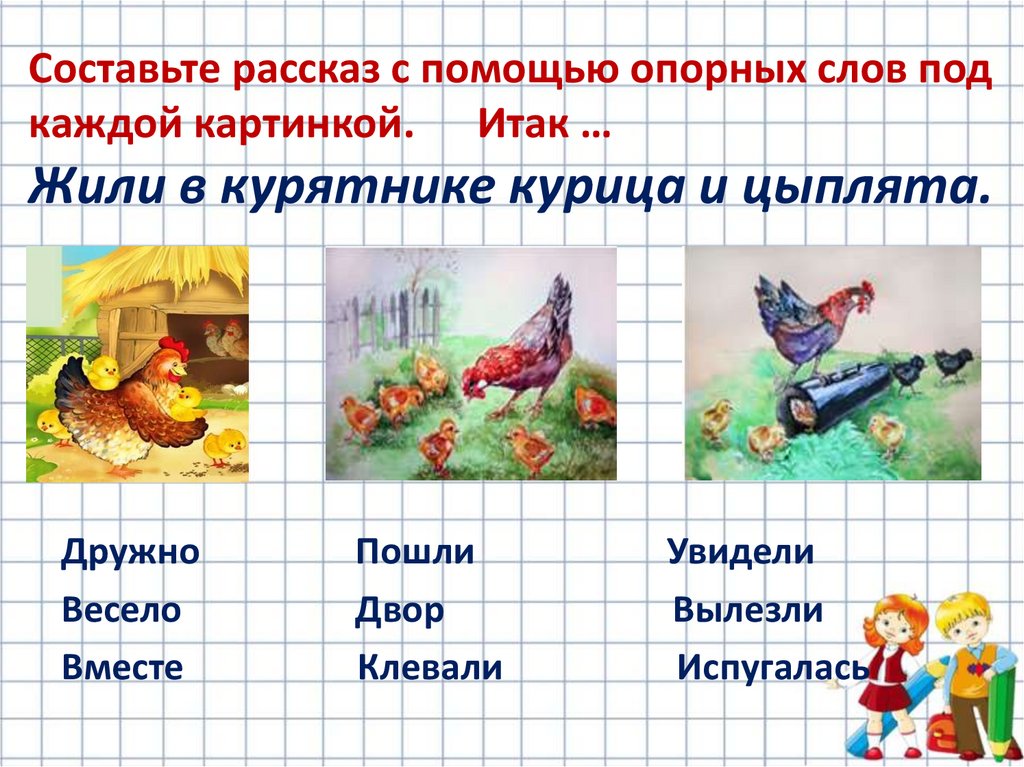 Составьте рассказ с помощью опорных слов под каждой картинкой. Итак …

Жили в курятнике курица и цыплята.

Дружно
Весело
Вместе

Пошли
Двор
Клевали

Увидели
Вылезли
Испугалась